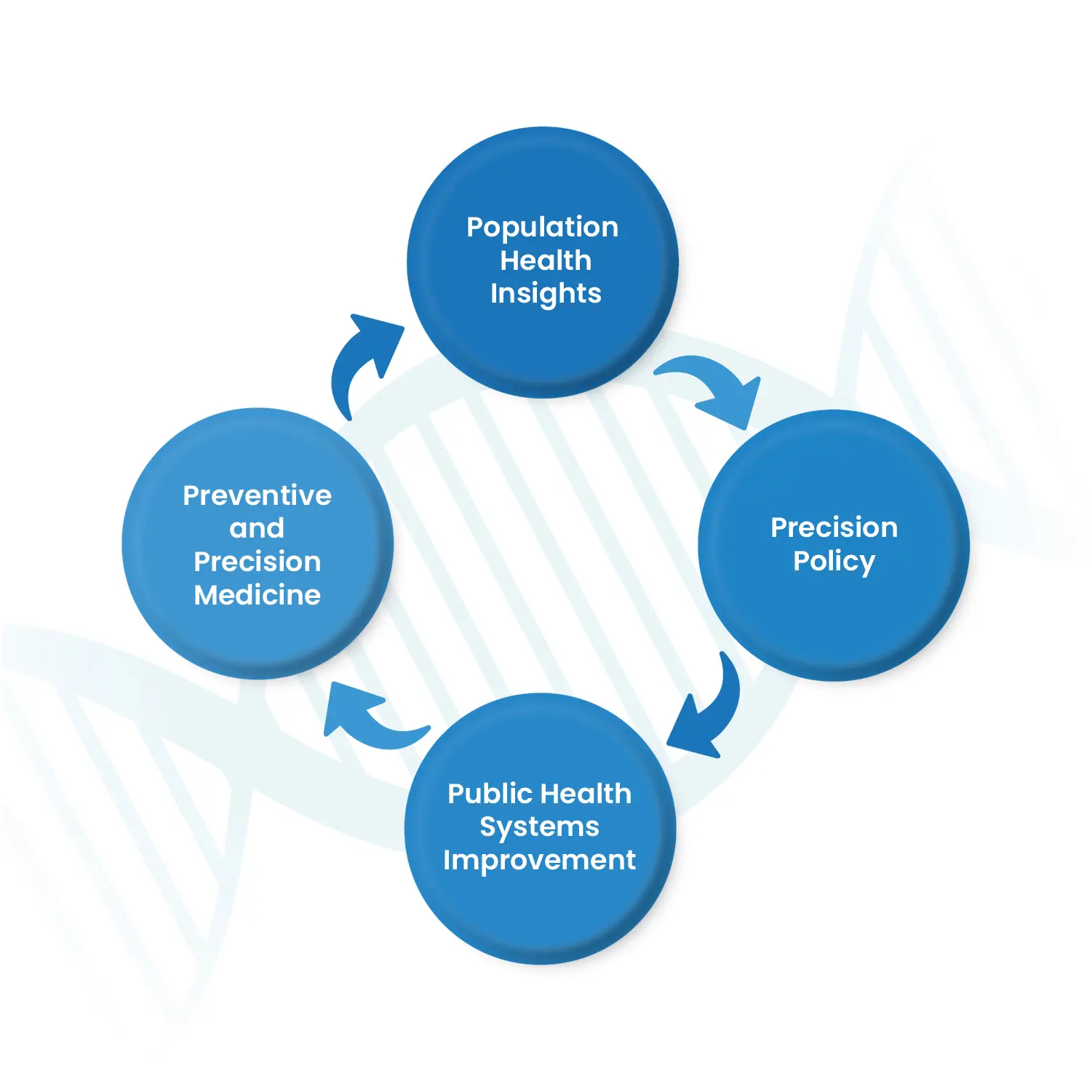 Population Health Insights

Precision Policy

Public Health Systems Improvement

Preventive and Precision Medicine